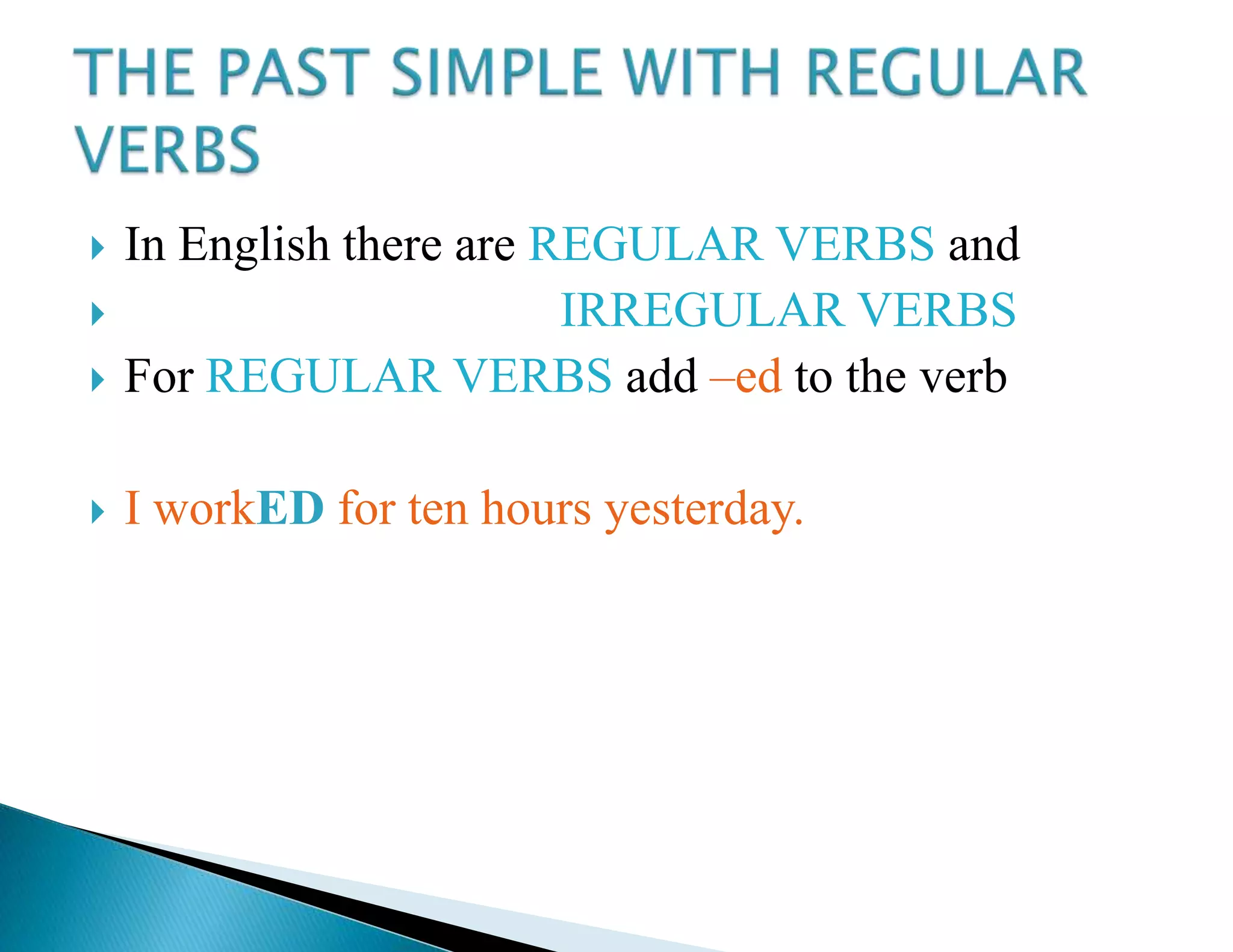 THE PAST SIMPLE WITH REGULAR VERBS

In English there are REGULAR VERBS and

IRREGULAR VERBS

For REGULAR VERBS add –ed to the verb

I workED for ten hours yesterday.